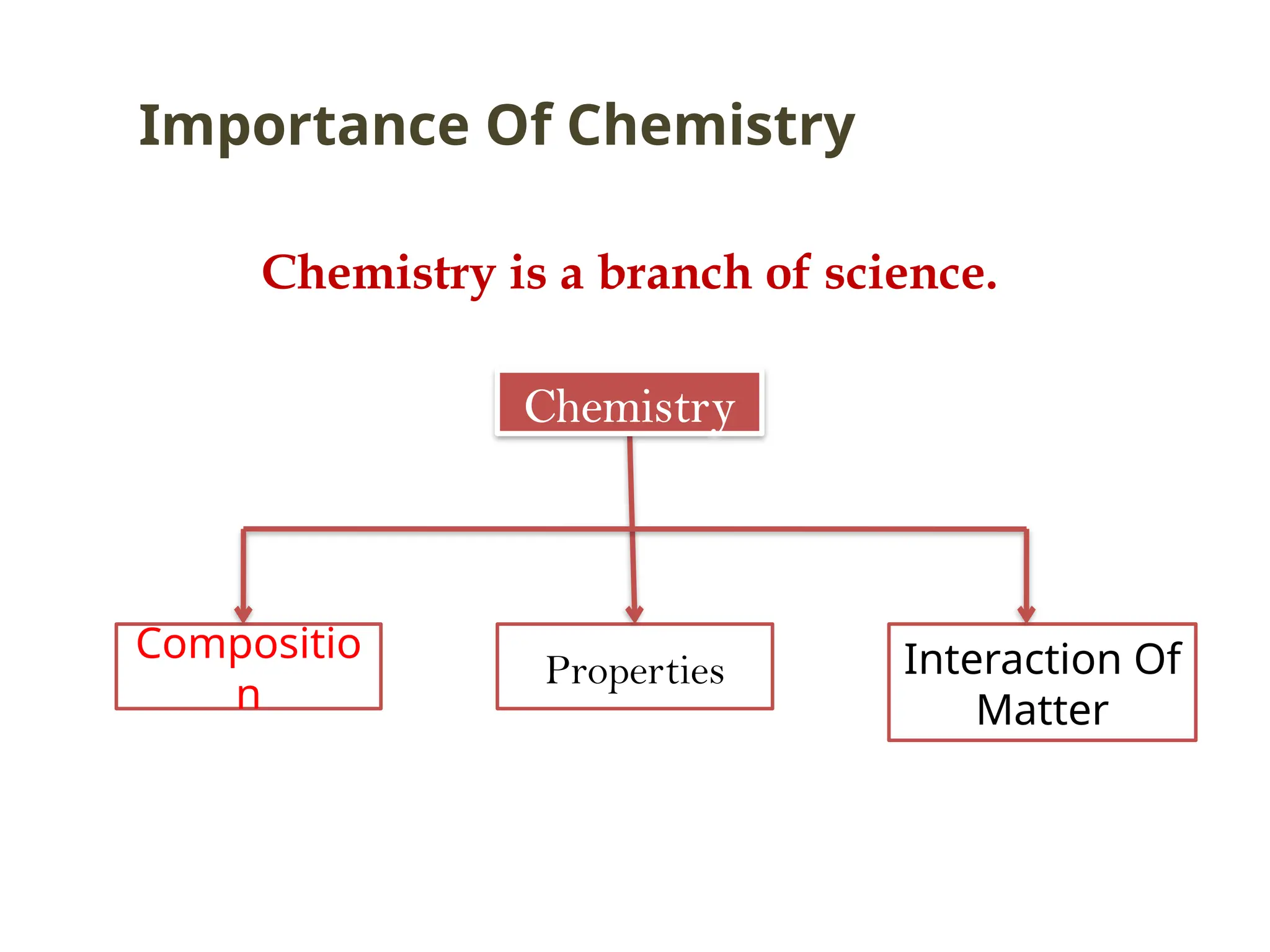 Importance Of Chemistry

Chemistry is a branch of science.

Chemistry

Composition

Properties

Interaction Of Matter